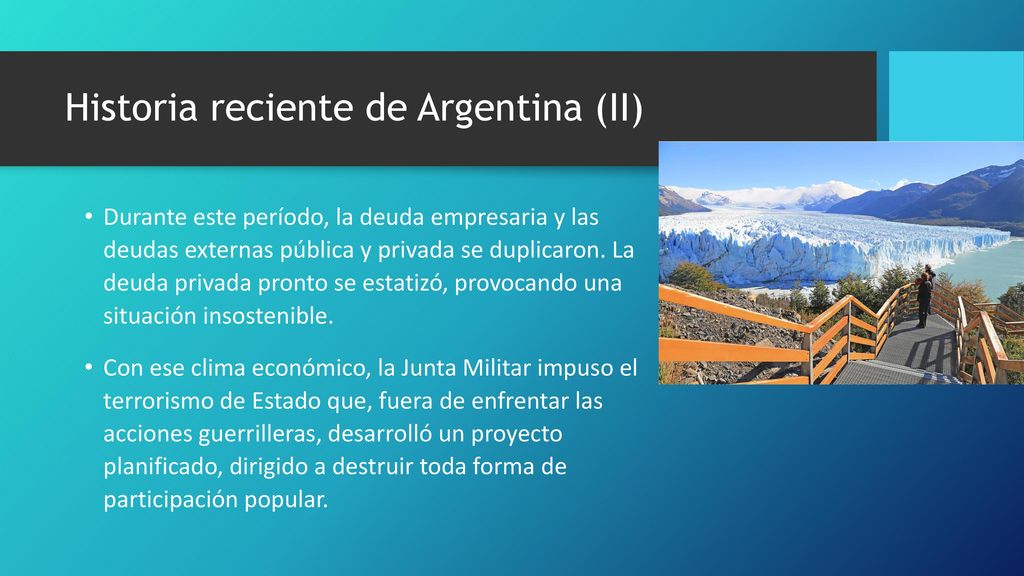 Historia reciente de Argentina (II)

• Durante este período, la deuda empresaria y las deudas externas pública y privada se duplicaron. La deuda privada pronto se estatizó, provocando una situación insostenible.

• Con ese clima económico, la Junta Militar impuso el terrorismo de Estado que, fuera de enfrentar las acciones guerrilleras, desarrolló un proyecto planificado, dirigido a destruir toda forma de participación popular.